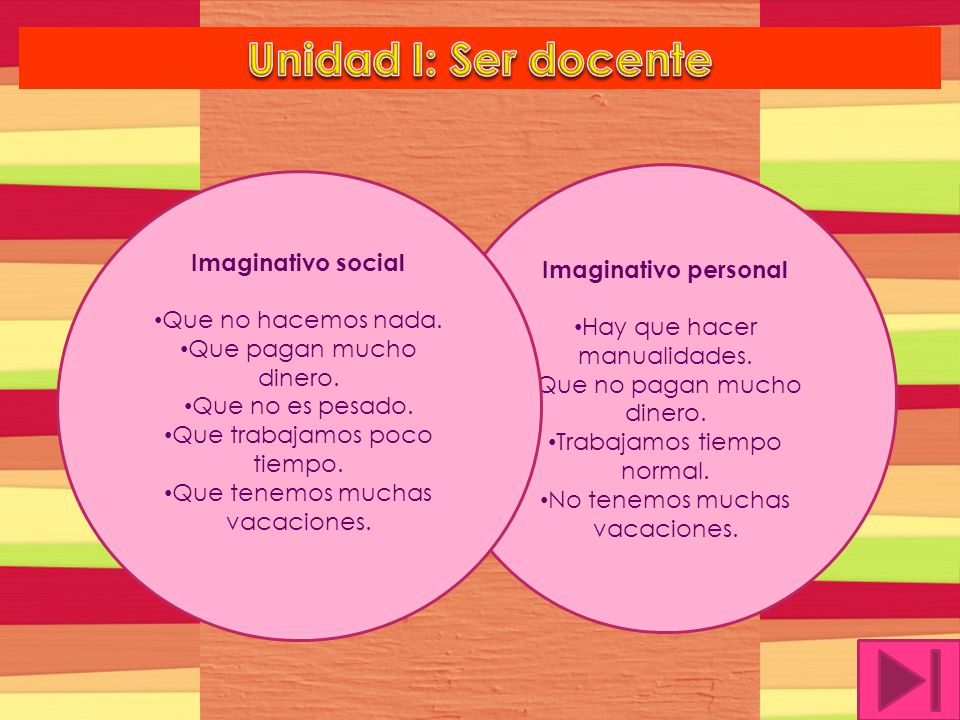 Unidad I: Ser docente

Imaginativo social

•Que no hacemos nada.
•Que pagan mucho dinero.
•Que no es pesado.
•Que trabajamos poco tiempo.
•Que tenemos muchas vacaciones.

Imaginativo personal

•Hay que hacer manualidades.
Que no pagan mucho dinero.
•Trabajamos tiempo normal.
•No tenemos muchas vacaciones.